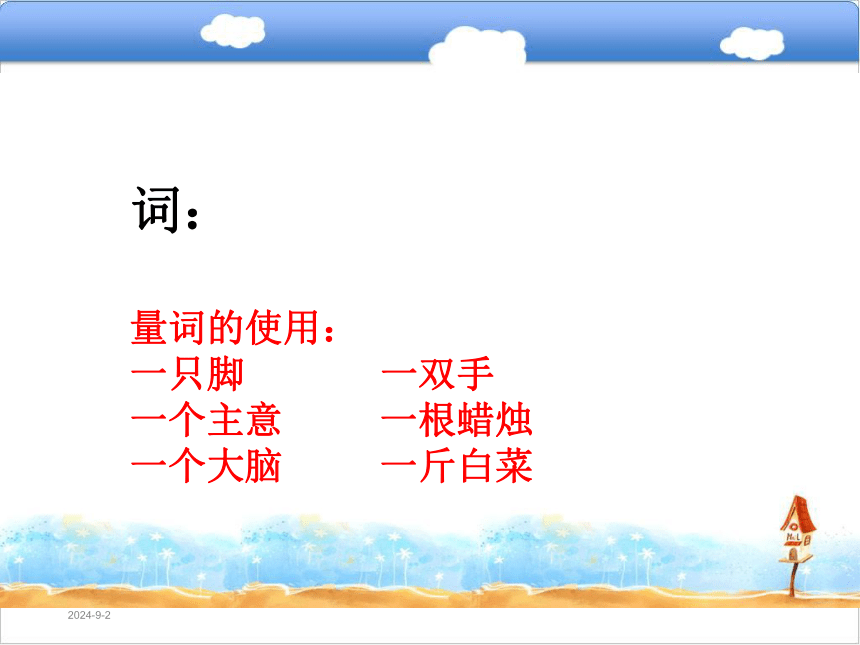 词：

量词的使用：
一只脚　　一双手
一个主意　一根蜡烛
一个大脑　一斤白菜

2024-9-2